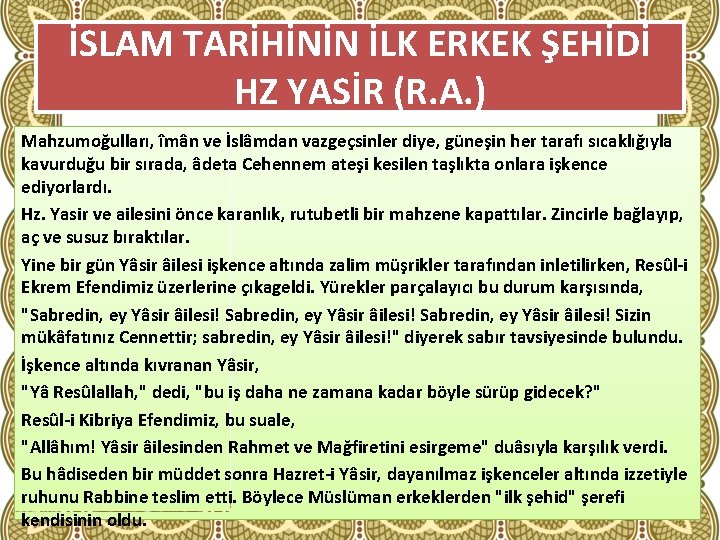 İSLAM TARİHİNİN İLK ERKEK ŞEHİDİ HZ YASİR (R.A.)

Mahzumoğulları, îmân ve İslâmdan vazgeçsinler diye, güneşin her tarafı sıcaklığıyla kavurduğu bir sırada, âdeta Cehennem ateşi kesilen taşlıkta onlara işkence ediyorlardı.

Hz. Yasir ve ailesini önce karanlık, rutubetli bir mahzene kapattılar. Zincirle bağlayıp, aç ve susuz bıraktılar.

Yine bir gün Yâsir âilesi işkence altında zalim müşrikler tarafından inletilirken, Resûl-i Ekrem Efendimiz üzerlerine çıkageldi. Yürekler parçalayıcı bu durum karşısında,

"Sabredin, ey Yâsir âilesi! Sabredin, ey Yâsir âilesi! Sabredin, ey Yâsir âilesi! Sizin mükâfatınız Cennettir; sabredin, ey Yâsir âilesi!" diyerek sabır tavsiyesinde bulundu.

İşkence altında kıvranan Yâsir,

"Yâ Resûlallah," dedi, "bu iş daha ne zamana kadar böyle sürüp gidecek?"

Resûl-i Kibriya Efendimiz, bu suale,

"Allâhım! Yâsir âilesinden Rahmet ve Mağfiretini esirgeme" duâsıyla karşılık verdi.

Bu hâdiseden bir müddet sonra Hazret-i Yâsir, dayanılmaz işkenceler altında izzetiyle ruhunu Rabbine teslim etti. Böylece Müslüman erkeklerden "ilk şehid" şerefi kendisinin oldu.